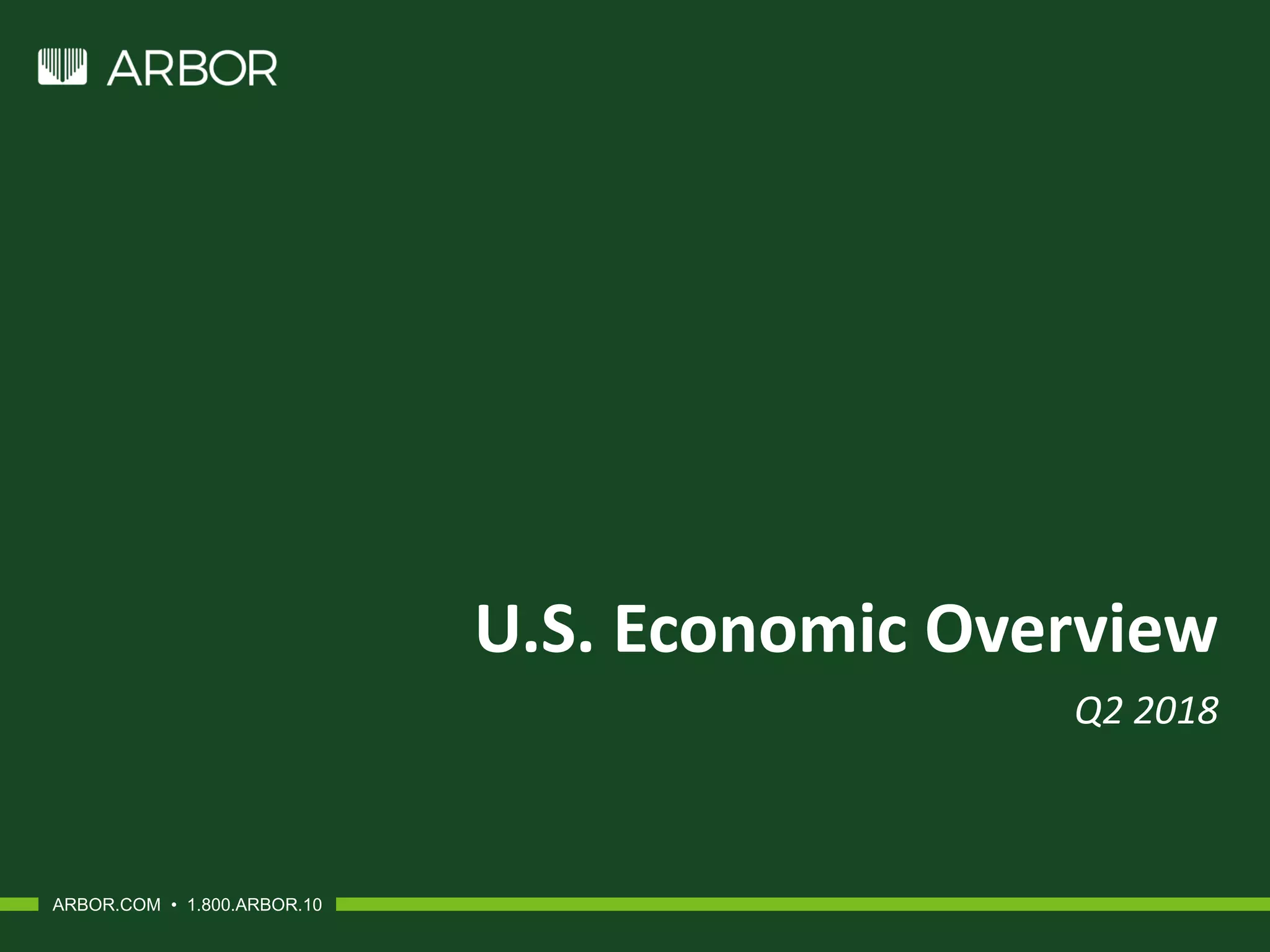 ARBOR

U.S. Economic Overview

Q2 2018

ARBOR.COM • 1.800.ARBOR.10